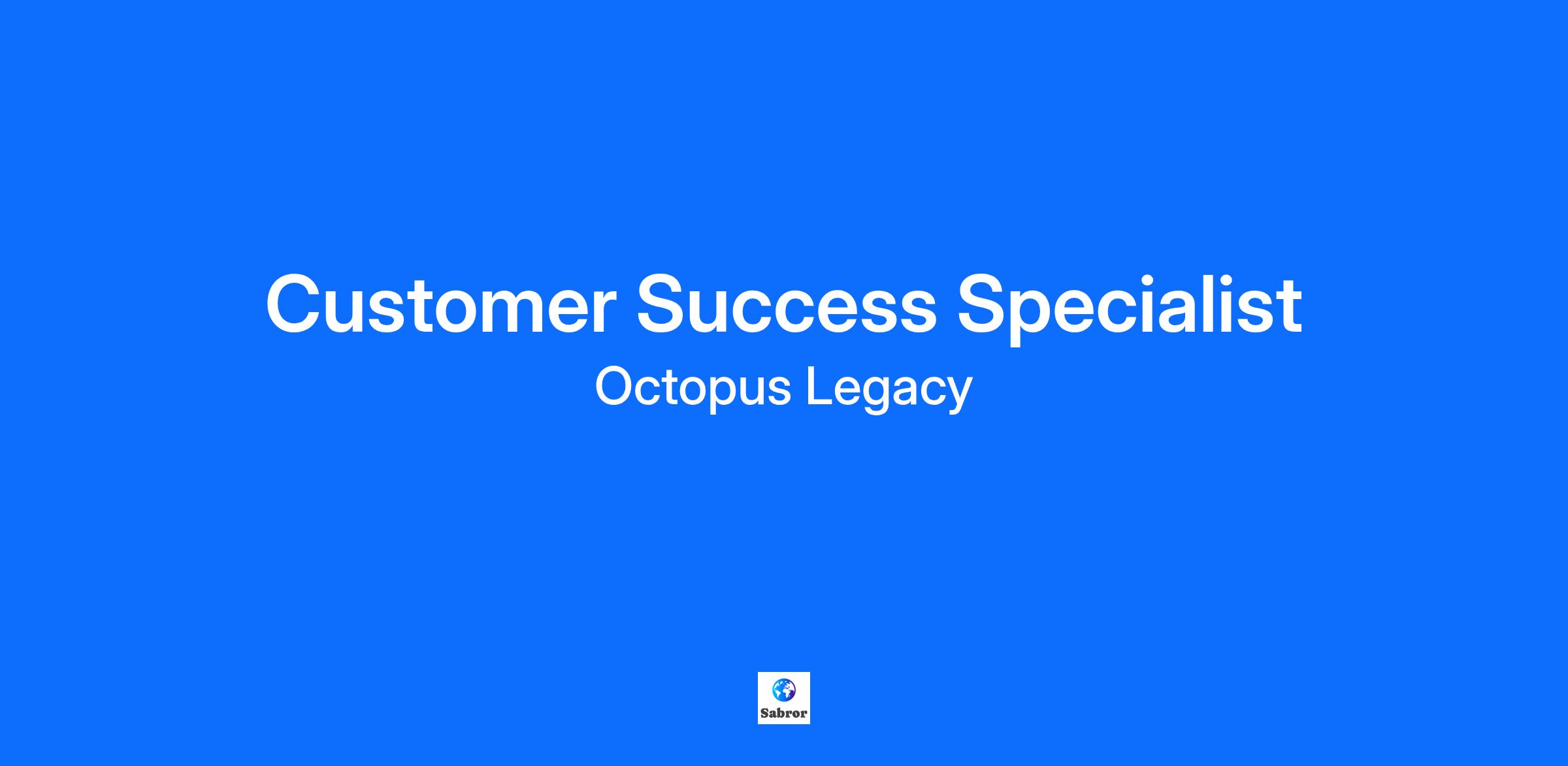 Customer Success Specialist

Octopus Legacy

Sabror